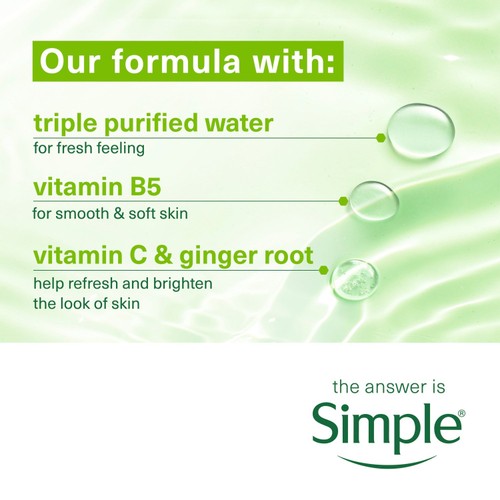 Our formula with:

triple purified water
for fresh feeling

vitamin B5
for smooth & soft skin

vitamin C & ginger root
help refresh and brighten the look of skin

the answer is
Simple®